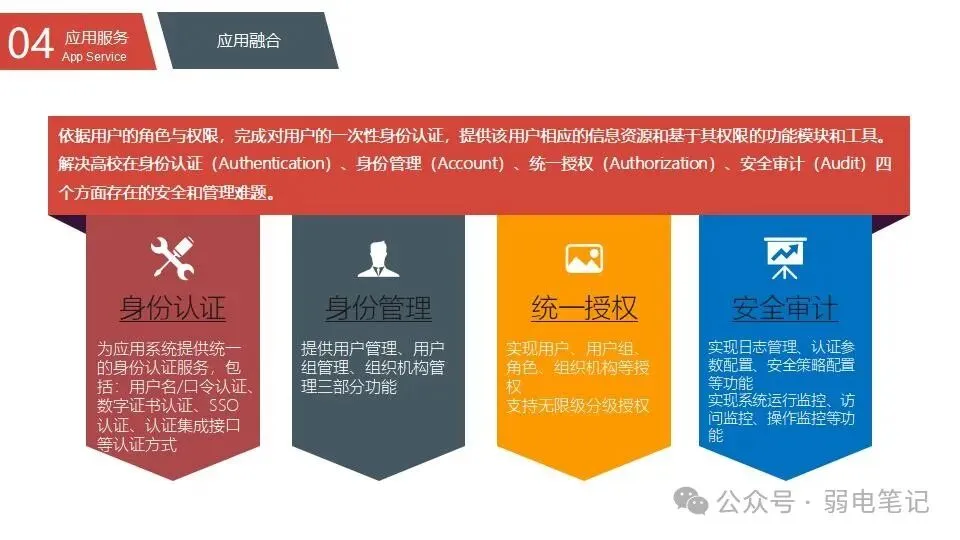 04 应用服务
App Service

应用融合

依据用户的角色与权限，完成对用户的一次性身份认证，提供该用户相应的信息资源和基于其权限的功能模块和工具。解决高校在身份认证（Authentication）、身份管理（Account）、统一授权（Authorization）、安全审计（Audit）四个方面存在的安全和管理难题。

身份认证

为应用系统提供统一的身份认证服务，包括：用户名/口令认证、数字证书认证、SSO认证、认证集成接口等认证方式

身份管理

提供用户管理、用户组管理、组织机构管理三部分功能

统一授权

实现用户、用户组、角色、组织机构等授权
支持无限级分级授权

安全审计

实现日志管理、认证参数配置、安全策略配置等功能
实现系统运行监控、访问监控、操作监控等功能

公众号 · 弱电笔记